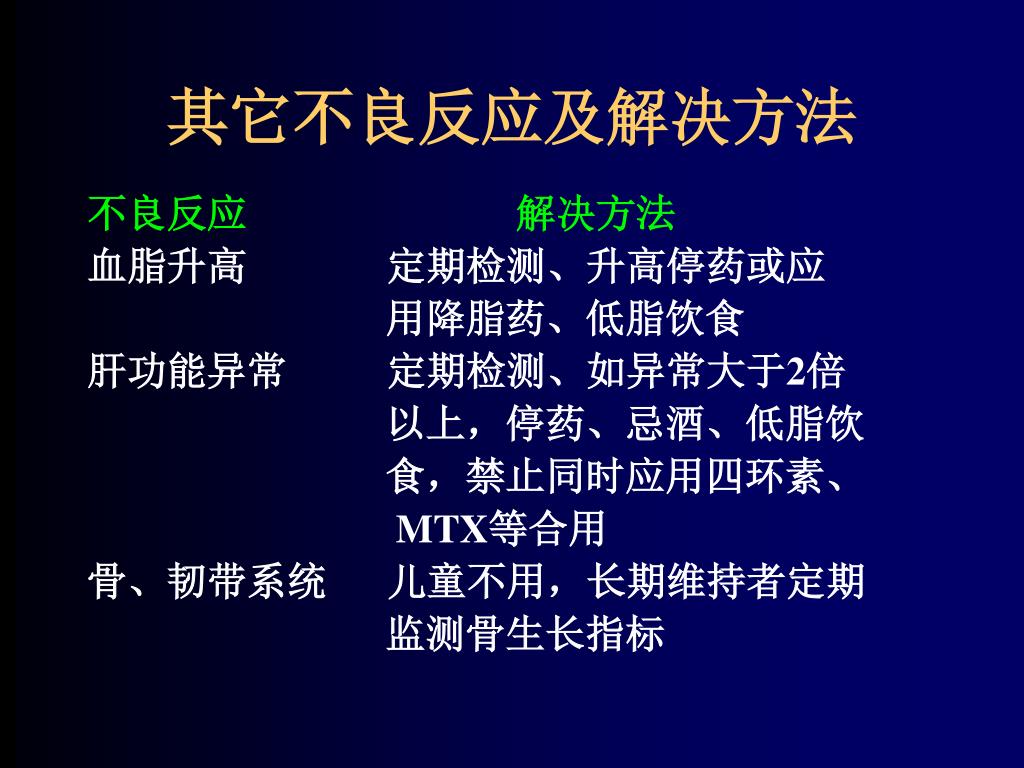 其它不良反应及解决方法

| 不良反应 | 解决方法 |
|---|---|
| 血脂升高 | 定期检测、升高停药或应用降脂药、低脂饮食 |
| 肝功能异常 | 定期检测、如异常大于2倍以上，停药、忌酒、低脂饮食，禁止同时应用四环素、MTX等合用 |
| 骨、韧带系统 | 儿童不用，长期维持者定期监测骨生长指标 |